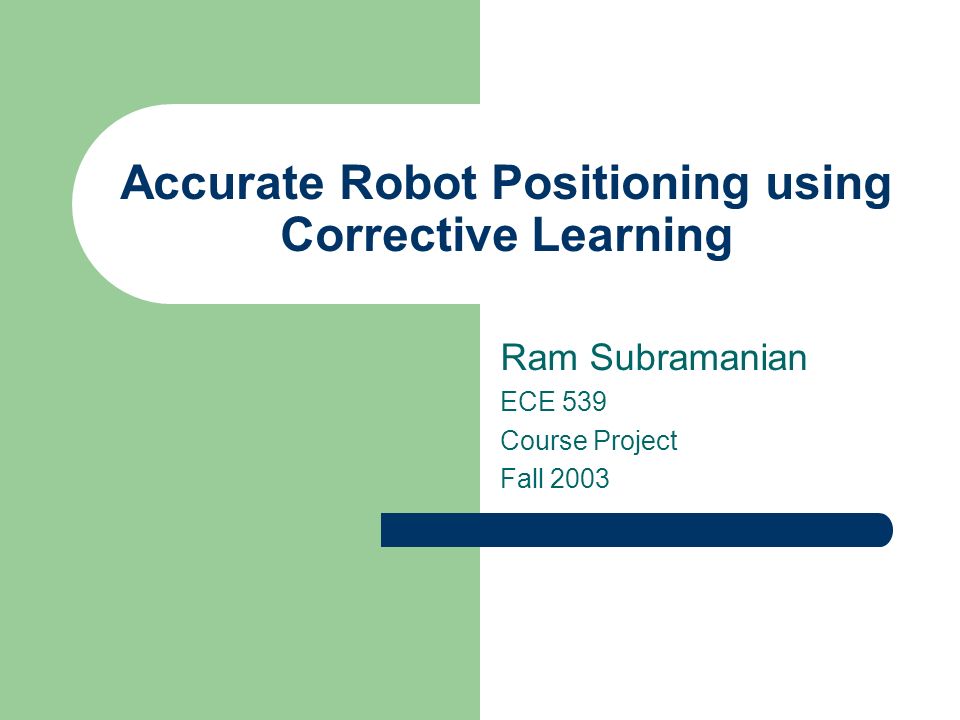 Accurate Robot Positioning using Corrective Learning

Ram Subramanian
ECE 539
Course Project
Fall 2003